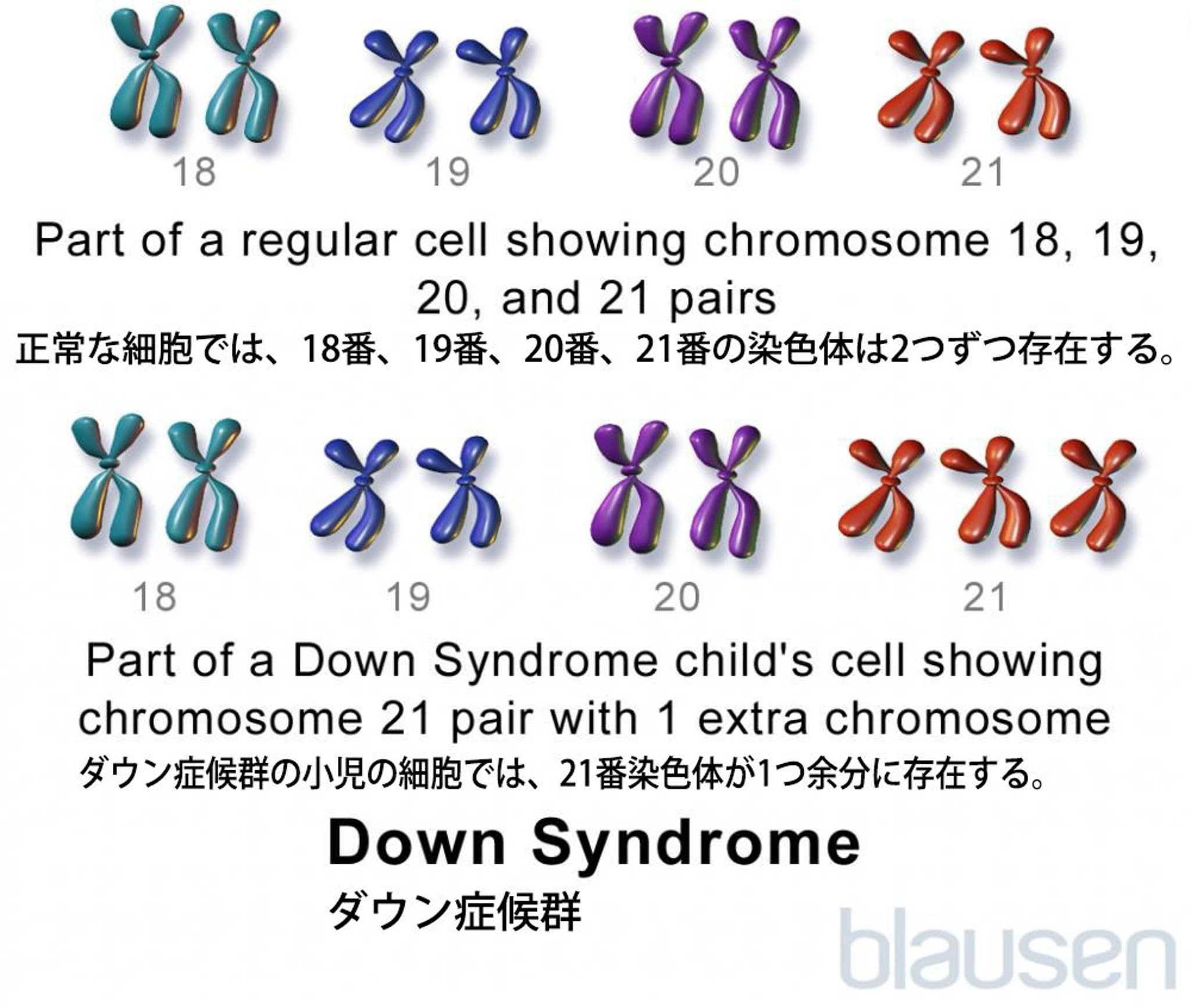 18 19 20 21

Part of a regular cell showing chromosome 18, 19, 20, and 21 pairs

正常な細胞では、18番、19番、20番、21番の染色体は2つずつ存在する。

18 19 20 21

Part of a Down Syndrome child's cell showing chromosome 21 pair with 1 extra chromosome

ダウン症候群の小児の細胞では、21番染色体が1つ余分に存在する。

Down Syndrome

ダウン症候群

blausen